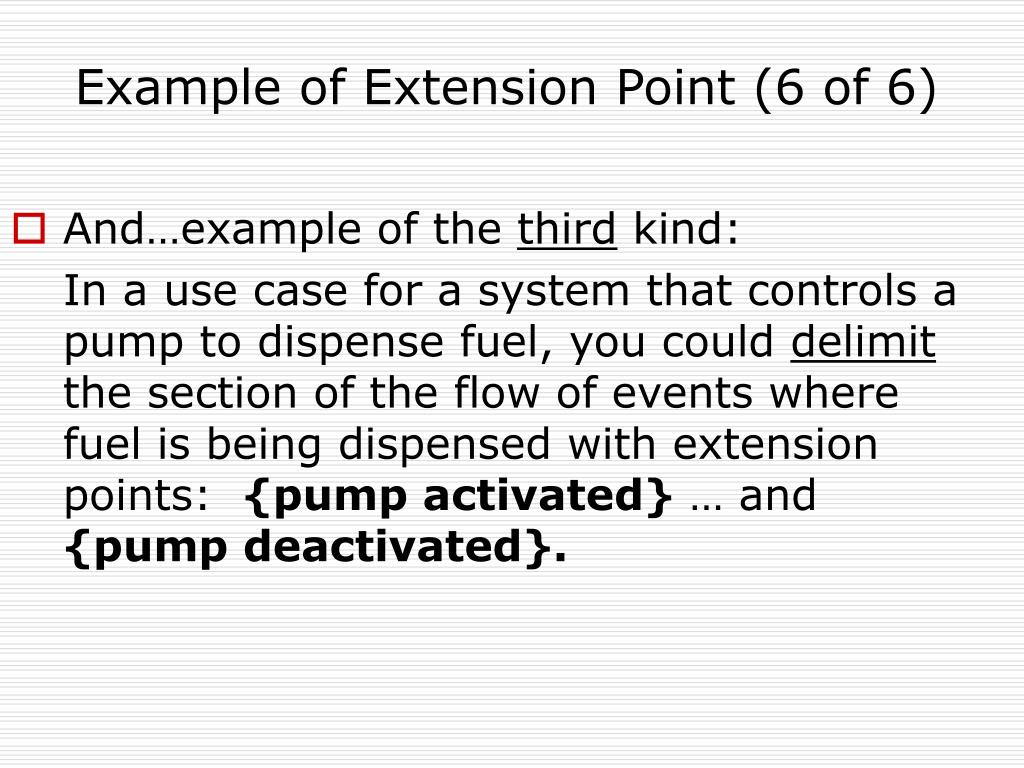 Example of Extension Point (6 of 6)

And…example of the third kind:

In a use case for a system that controls a pump to dispense fuel, you could delimit the section of the flow of events where fuel is being dispensed with extension points: {pump activated} … and {pump deactivated}.